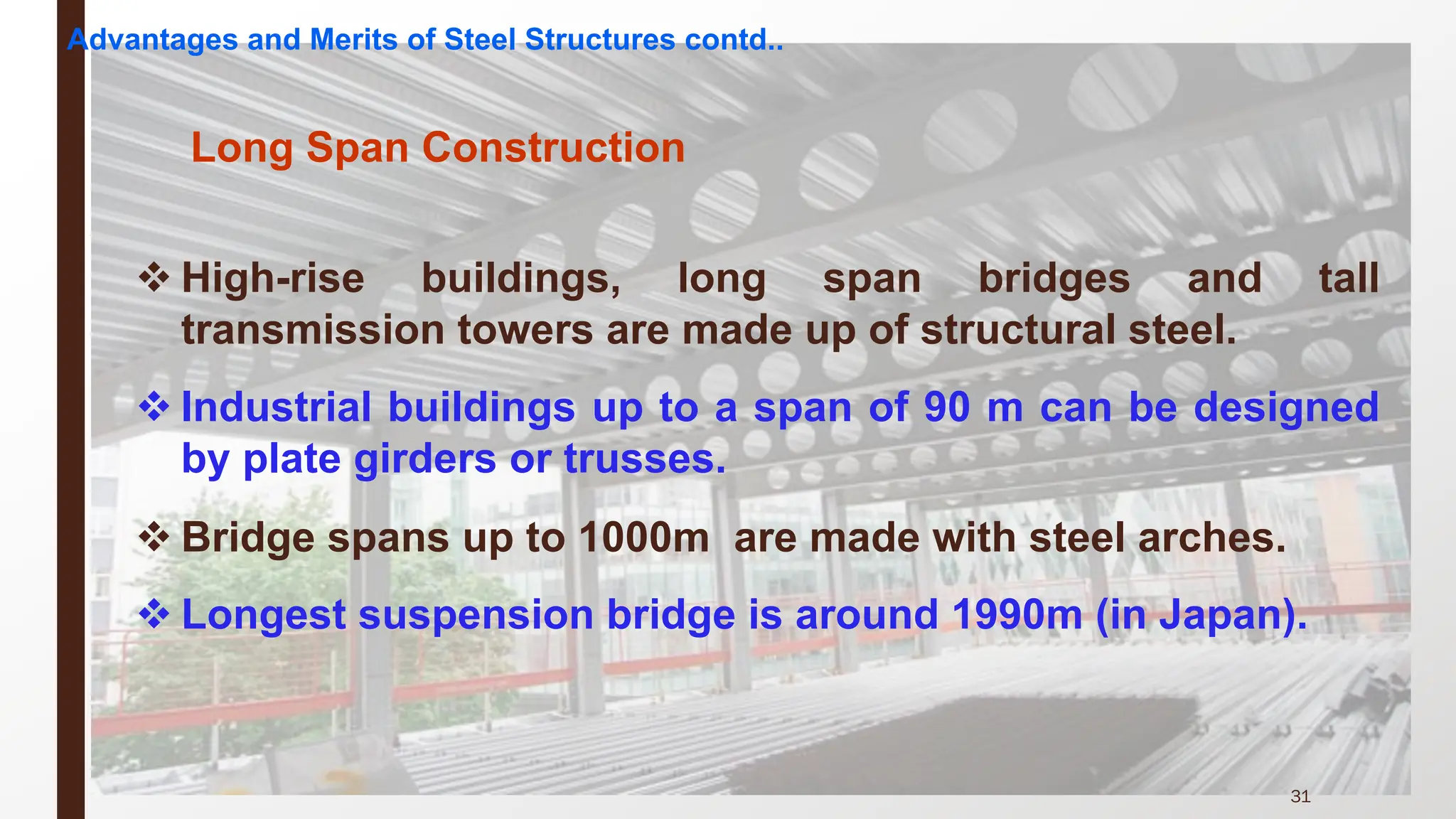 Advantages and Merits of Steel Structures contd..

Long Span Construction

❖ High-rise buildings, long span bridges and tall transmission towers are made up of structural steel.

❖ Industrial buildings up to a span of 90 m can be designed by plate girders or trusses.

❖ Bridge spans up to 1000m are made with steel arches.

❖ Longest suspension bridge is around 1990m (in Japan).

31